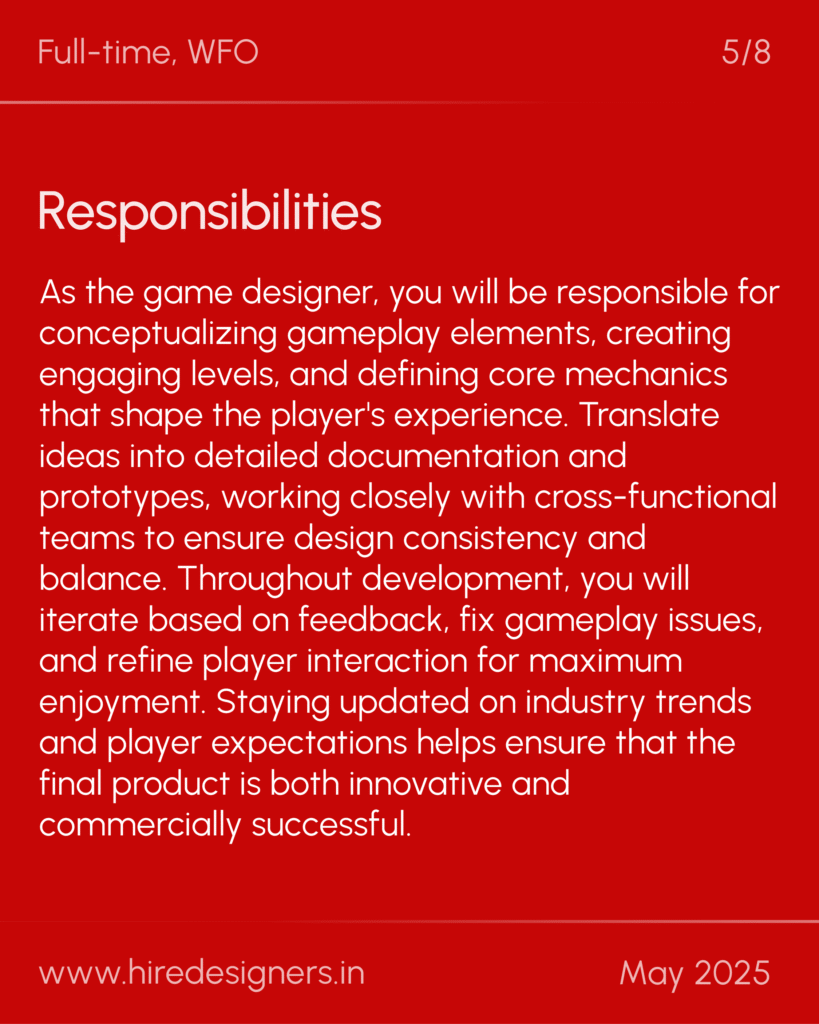 Full-time, WFO

5/8

Responsibilities

As the game designer, you will be responsible for conceptualizing gameplay elements, creating engaging levels, and defining core mechanics that shape the player's experience. Translate ideas into detailed documentation and prototypes, working closely with cross-functional teams to ensure design consistency and balance. Throughout development, you will iterate based on feedback, fix gameplay issues, and refine player interaction for maximum enjoyment. Staying updated on industry trends and player expectations helps ensure that the final product is both innovative and commercially successful.

www.hiredesigners.in

May 2025